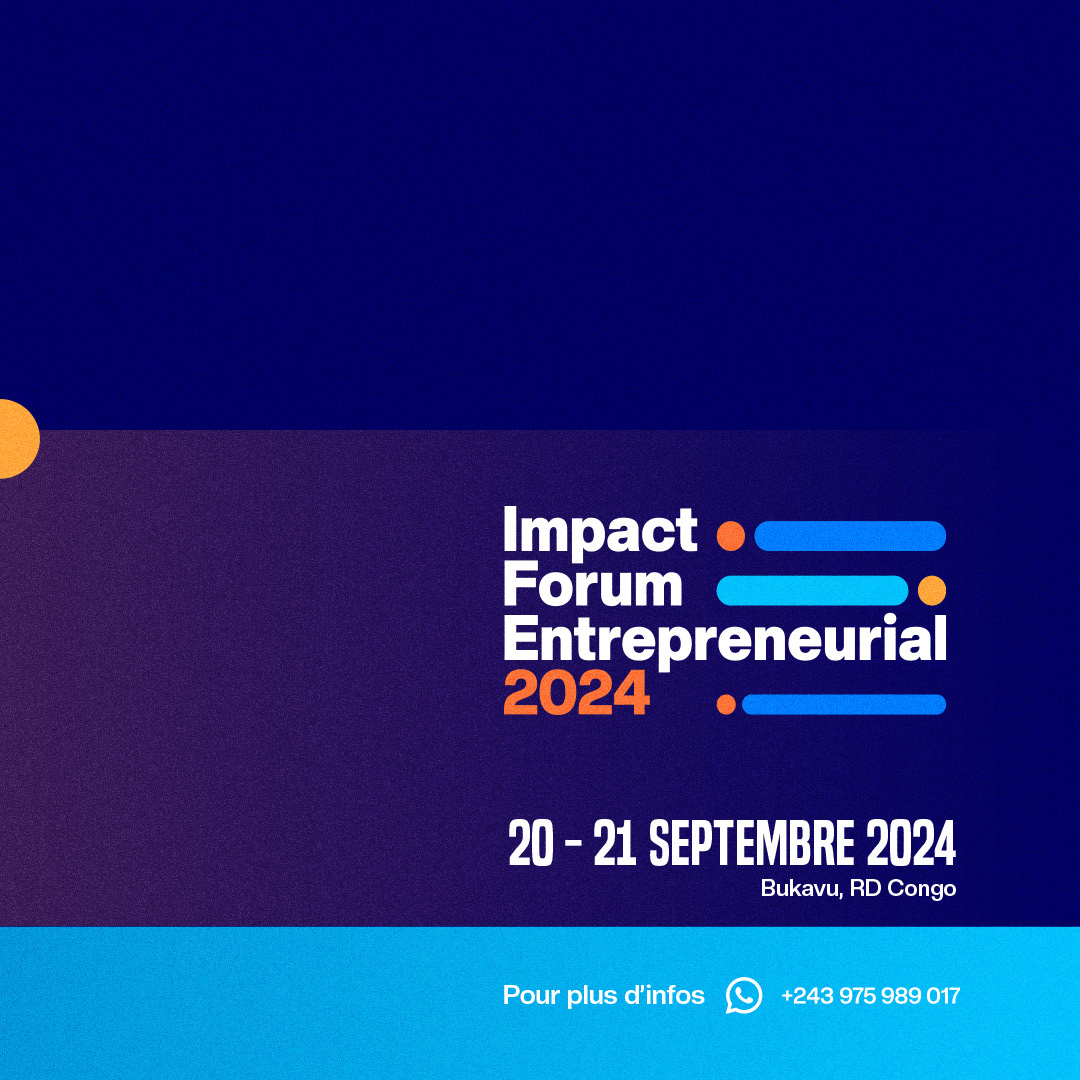 Impact
Forum
Entrepreneurial
2024

20 - 21 SEPTEMBRE 2024
Bukavu, RD Congo

Pour plus d'infos +243 975 989 017